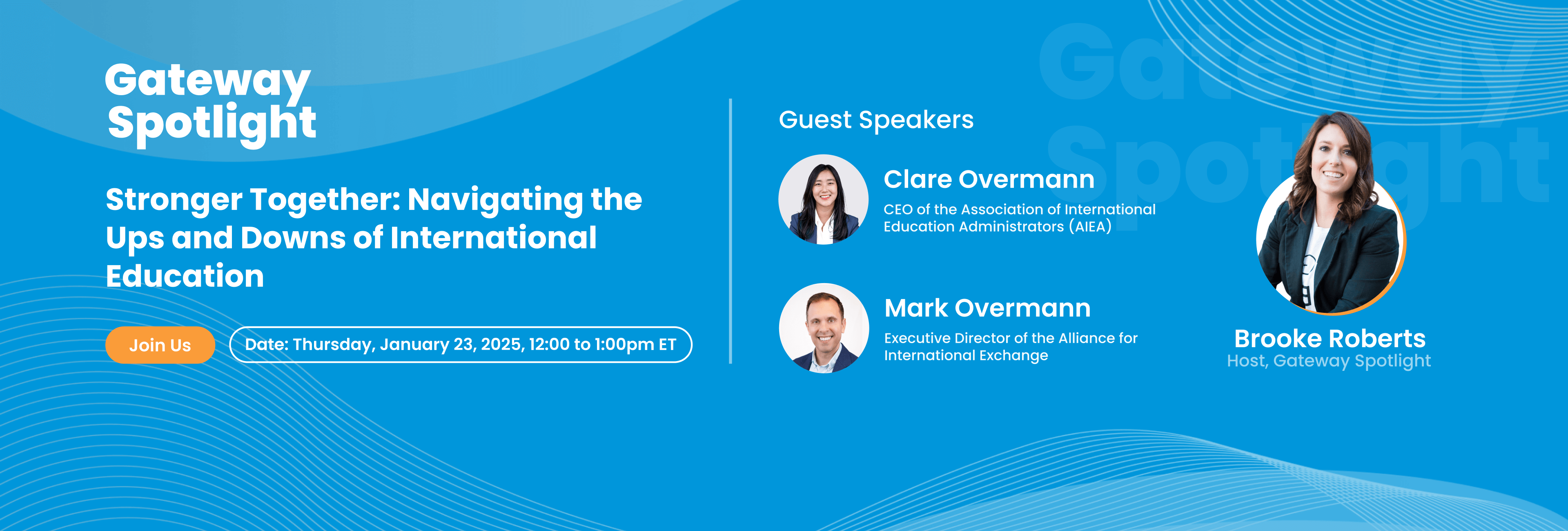 Gateway Spotlight

Stronger Together: Navigating the Ups and Downs of International Education

Join Us

Date: Thursday, January 23, 2025, 12:00 to 1:00pm ET

Guest Speakers

Clare Overmann
CEO of the Association of International Education Administrators (AIEA)

Mark Overmann
Executive Director of the Alliance for International Exchange

Gateway Spotlight

Brooke Roberts
Host, Gateway Spotlight